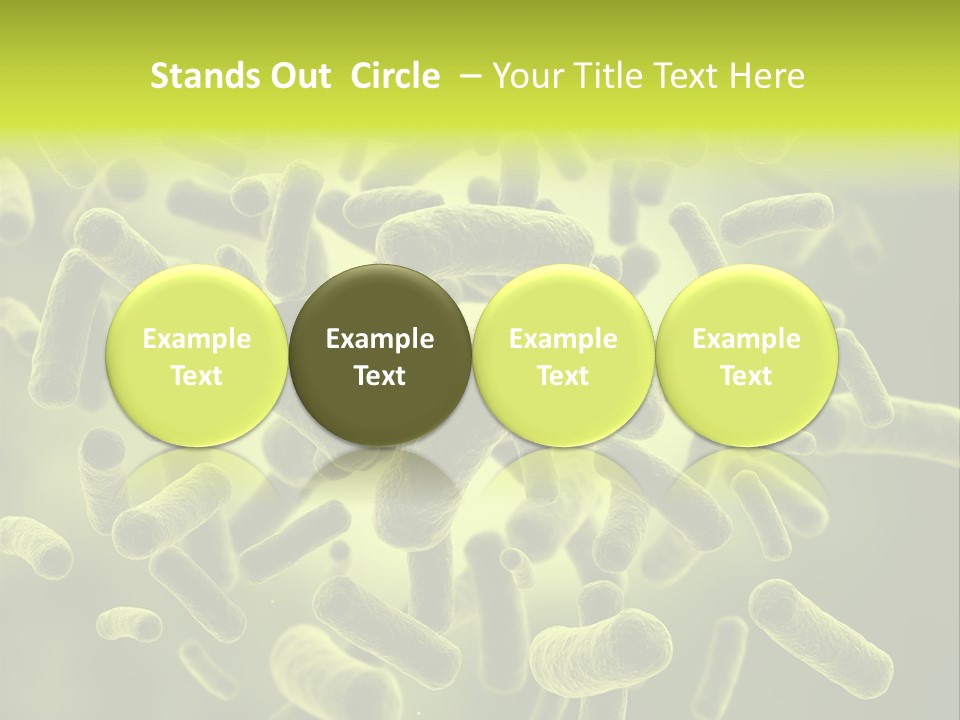 Stands Out Circle – Your Title Text Here

Example Text

Example Text

Example Text

Example Text